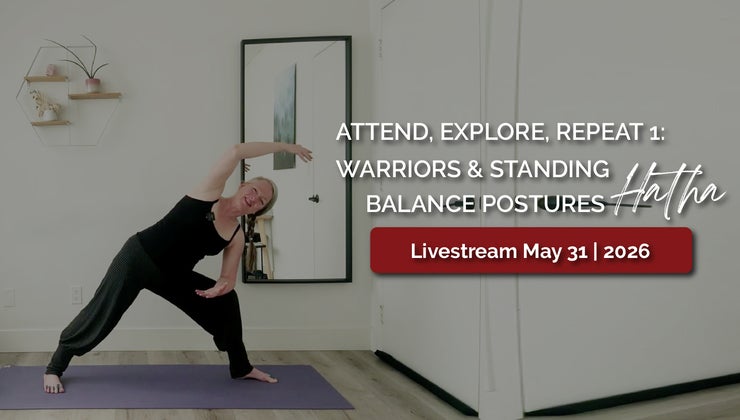 ATTEND, EXPLORE, REPEAT 1: WARRIORS & STANDING BALANCE POSTURES

Hatha

Livestream May 31 | 2026